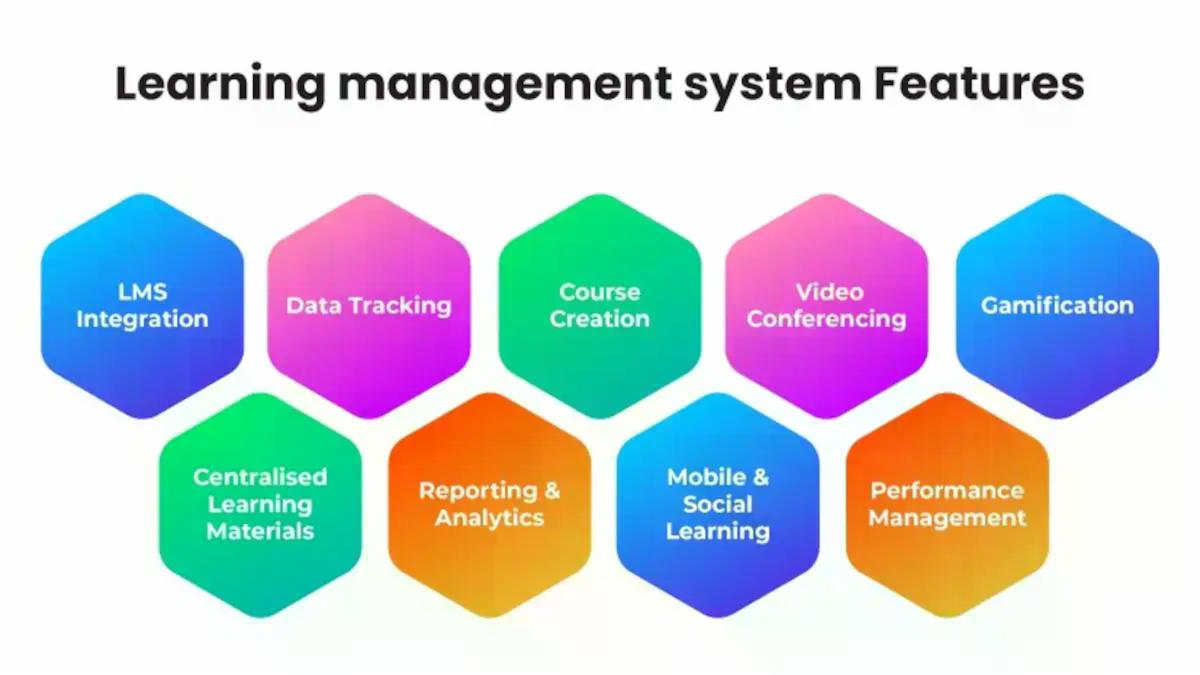 Learning management system Features

LMS Integration

Data Tracking

Course Creation

Video Conferencing

Gamification

Centralised Learning Materials

Reporting & Analytics

Mobile & Social Learning

Performance Management